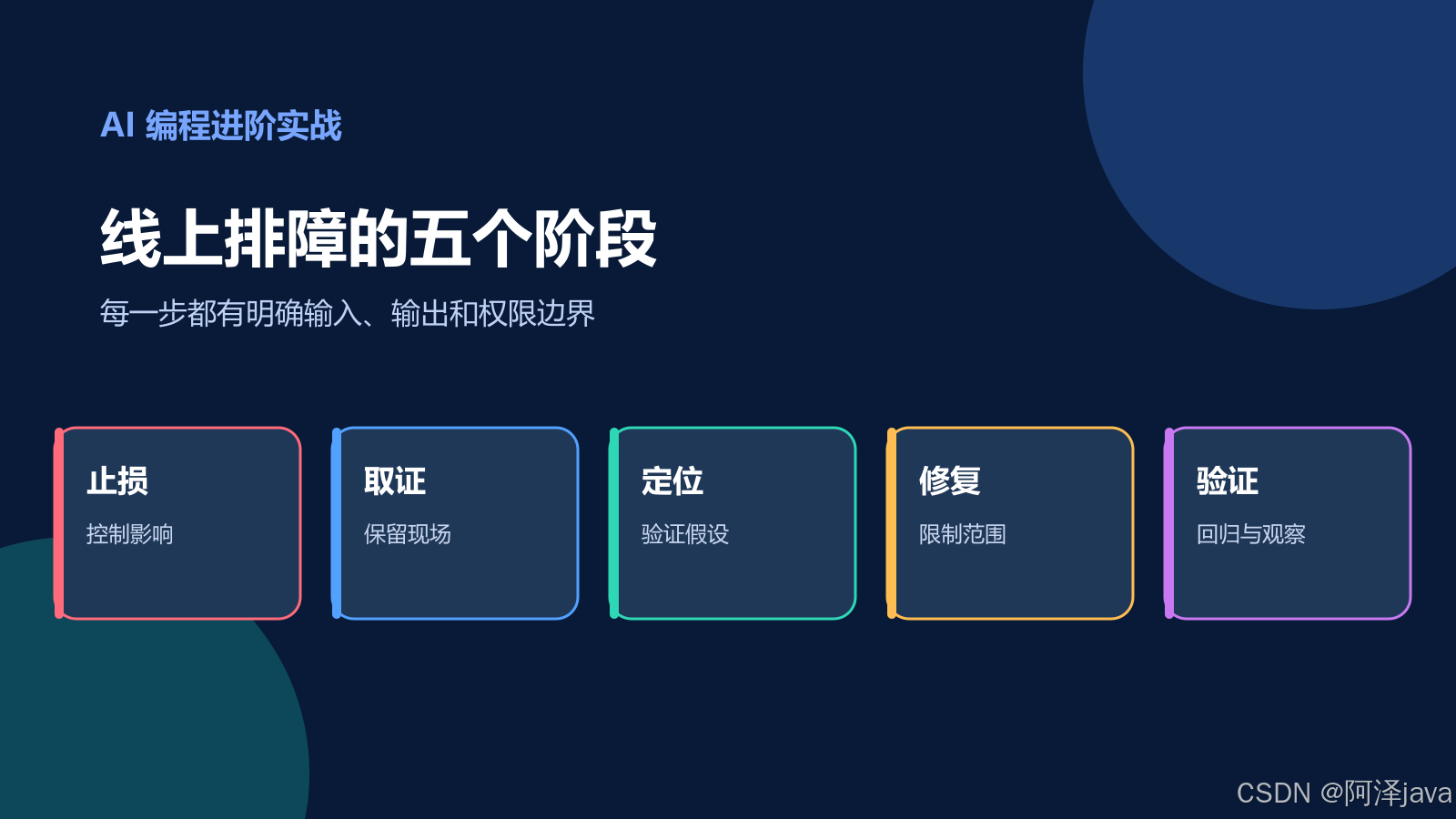 AI 编程进阶实战

线上排障的五个阶段

每一步都有明确输入、输出和权限边界

止损
控制影响

取证
保留现场

定位
验证假设

修复
限制范围

验证
回归与观察

CSDN @阿泽java